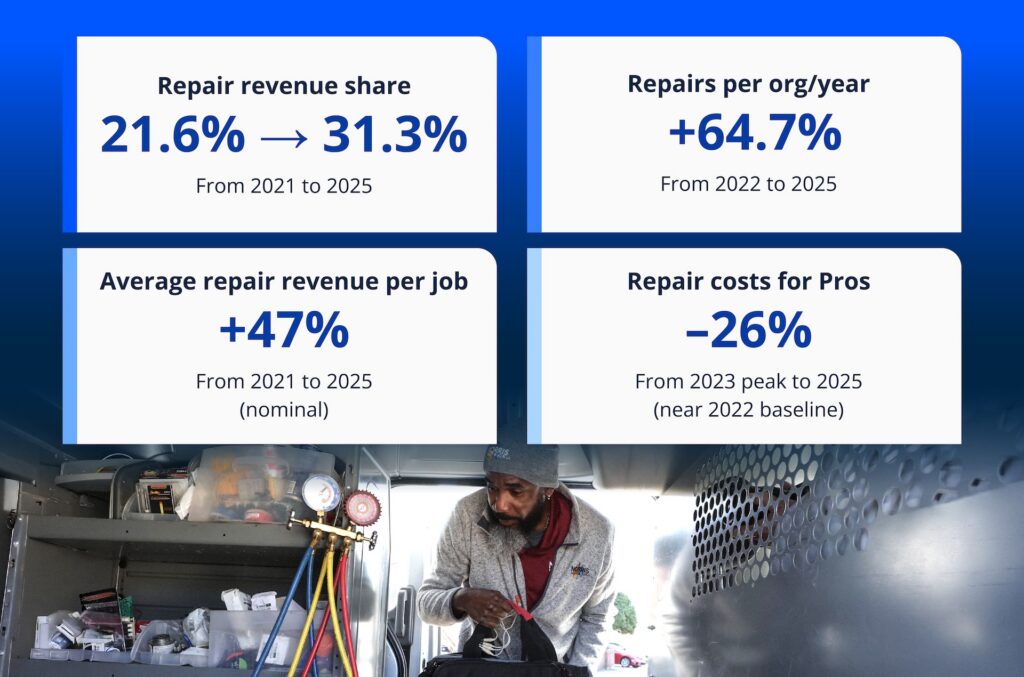 Repair revenue share
21.6% → 31.3%
From 2021 to 2025

Repairs per org/year
+64.7%
From 2022 to 2025

Average repair revenue per job
+47%
From 2021 to 2025
(nominal)

Repair costs for Pros
–26%
From 2023 peak to 2025
(near 2022 baseline)